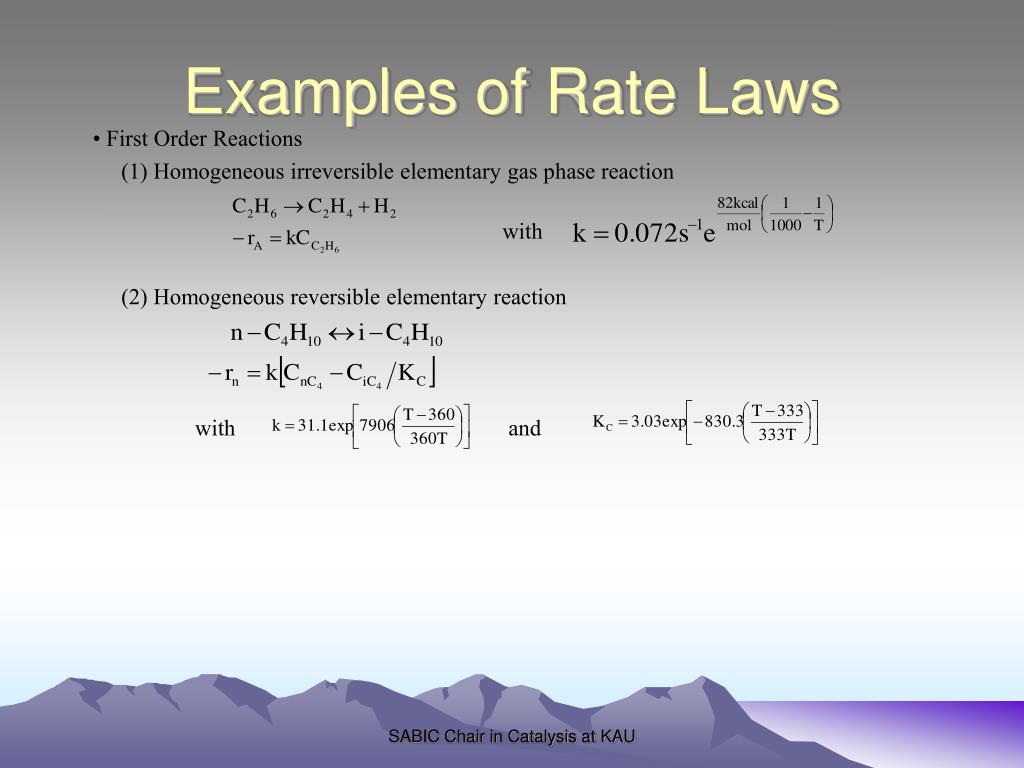 Examples of Rate Laws

• First Order Reactions

(1) Homogeneous irreversible elementary gas phase reaction

$C_2H_6 \rightarrow C_2H_4 + H_2$

$-r_A = kC_{C_2H_6}$

with $k = 0.072s^{-1}e^{\frac{82kcal}{mol}\left(\frac{1}{1000}-\frac{1}{T}\right)}$

(2) Homogeneous reversible elementary reaction

$n-C_4H_{10} \leftrightarrow i-C_4H_{10}$

$-r_n = k\left[C_{nC_4} - C_{iC_4}/K_C\right]$

with $k = 31.1\exp\left[7906\left(\frac{T-360}{360T}\right)\right]$ and $K_C = 3.03\exp\left[-830.3\left(\frac{T-333}{333T}\right)\right]$

SABIC Chair in Catalysis at KAU